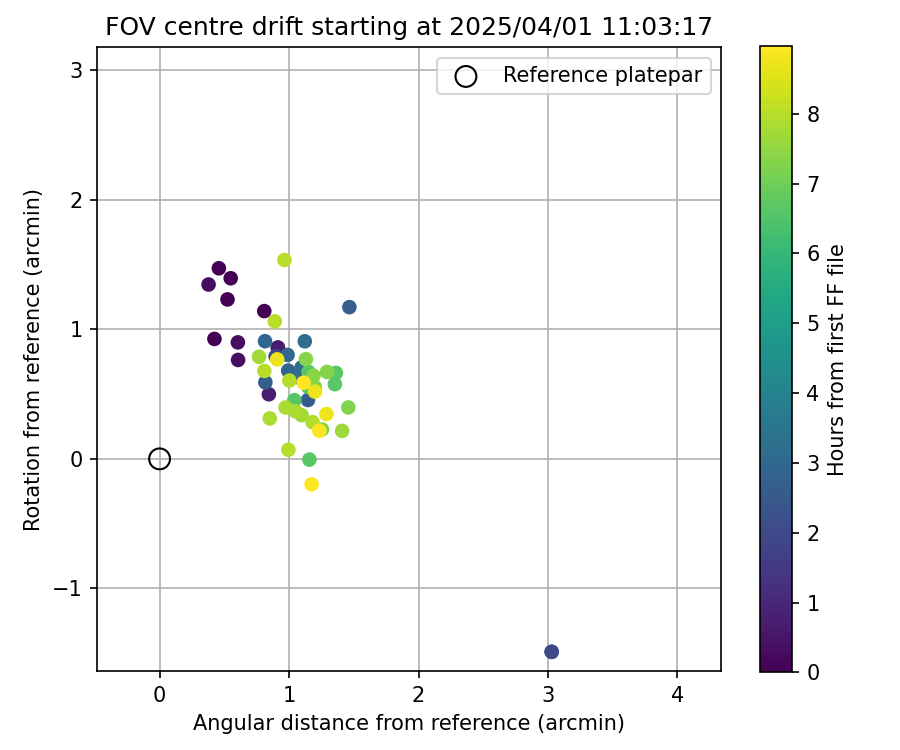 FOV centre drift starting at 2025/04/01 11:03:17

Reference platepar

Rotation from reference (arcmin)

3
2
1
0
−1

0
1
2
3
4

Angular distance from reference (arcmin)

Hours from first FF file

8
7
6
5
4
3
2
1
0